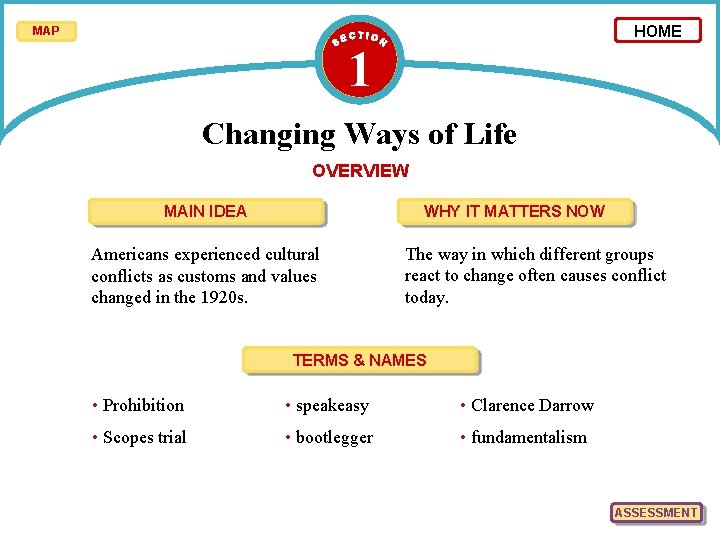 MAP

SECTION
1

HOME

Changing Ways of Life

OVERVIEW

MAIN IDEA

Americans experienced cultural conflicts as customs and values changed in the 1920s.

WHY IT MATTERS NOW

The way in which different groups react to change often causes conflict today.

TERMS & NAMES

• Prohibition
• Scopes trial

• speakeasy
• bootlegger

• Clarence Darrow
• fundamentalism

ASSESSMENT